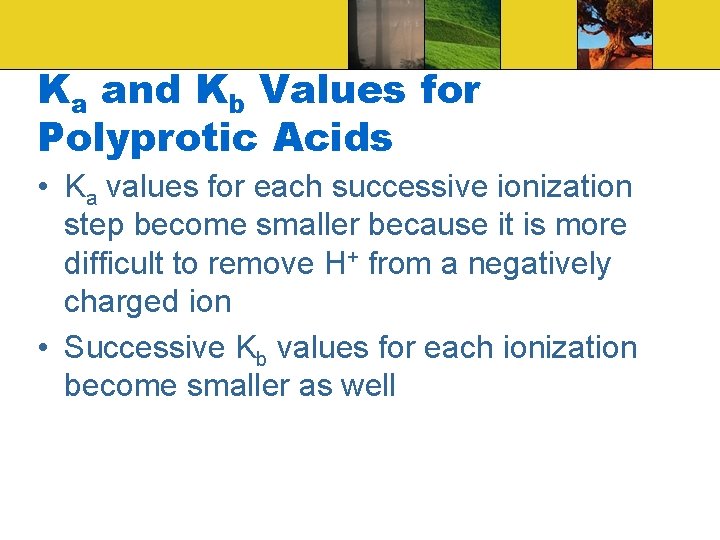 $K_a$ and $K_b$ Values for Polyprotic Acids

• $K_a$ values for each successive ionization step become smaller because it is more difficult to remove $H^+$ from a negatively charged ion

• Successive $K_b$ values for each ionization become smaller as well